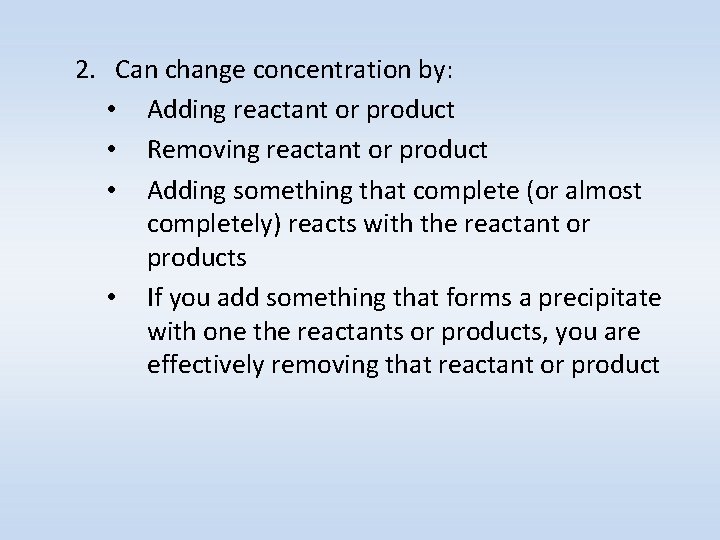 2. Can change concentration by:

• Adding reactant or product

• Removing reactant or product

• Adding something that complete (or almost completely) reacts with the reactant or products

• If you add something that forms a precipitate with one the reactants or products, you are effectively removing that reactant or product